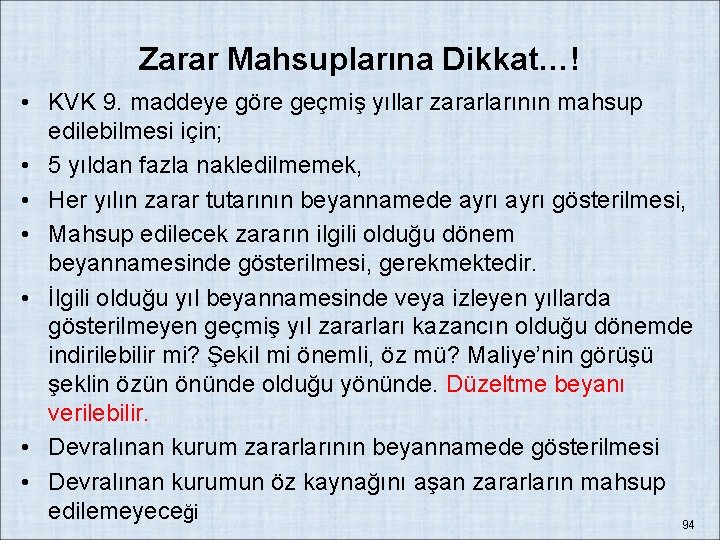 Zarar Mahsuplarına Dikkat…!

• KVK 9. maddeye göre geçmiş yıllar zararlarının mahsup edilebilmesi için;
• 5 yıldan fazla nakledilmemek,
• Her yılın zarar tutarının beyannamede ayrı ayrı gösterilmesi,
• Mahsup edilecek zararın ilgili olduğu dönem beyannamesinde gösterilmesi, gerekmektedir.
• İlgili olduğu yıl beyannamesinde veya izleyen yıllarda gösterilmeyen geçmiş yıl zararları kazancın olduğu dönemde indirilebilir mi? Şekil mi önemli, öz mü? Maliye'nin görüşü şeklin özün önünde olduğu yönünde. Düzeltme beyanı verilebilir.
• Devralınan kurum zararlarının beyannamede gösterilmesi
• Devralınan kurumun öz kaynağını aşan zararların mahsup edilemeyeceği

94